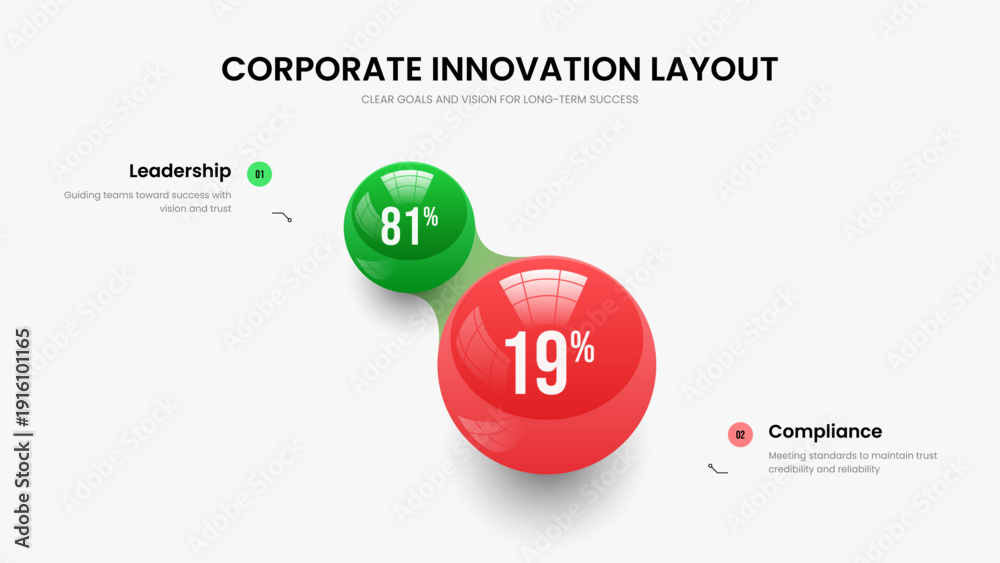 CORPORATE INNOVATION LAYOUT

CLEAR GOALS AND VISION FOR LONG-TERM SUCCESS

Leadership 01

Guiding teams toward success with vision and trust

81%

19%

02 Compliance

Meeting standards to maintain trust credibility and reliability

Adobe Stock | #1916101165